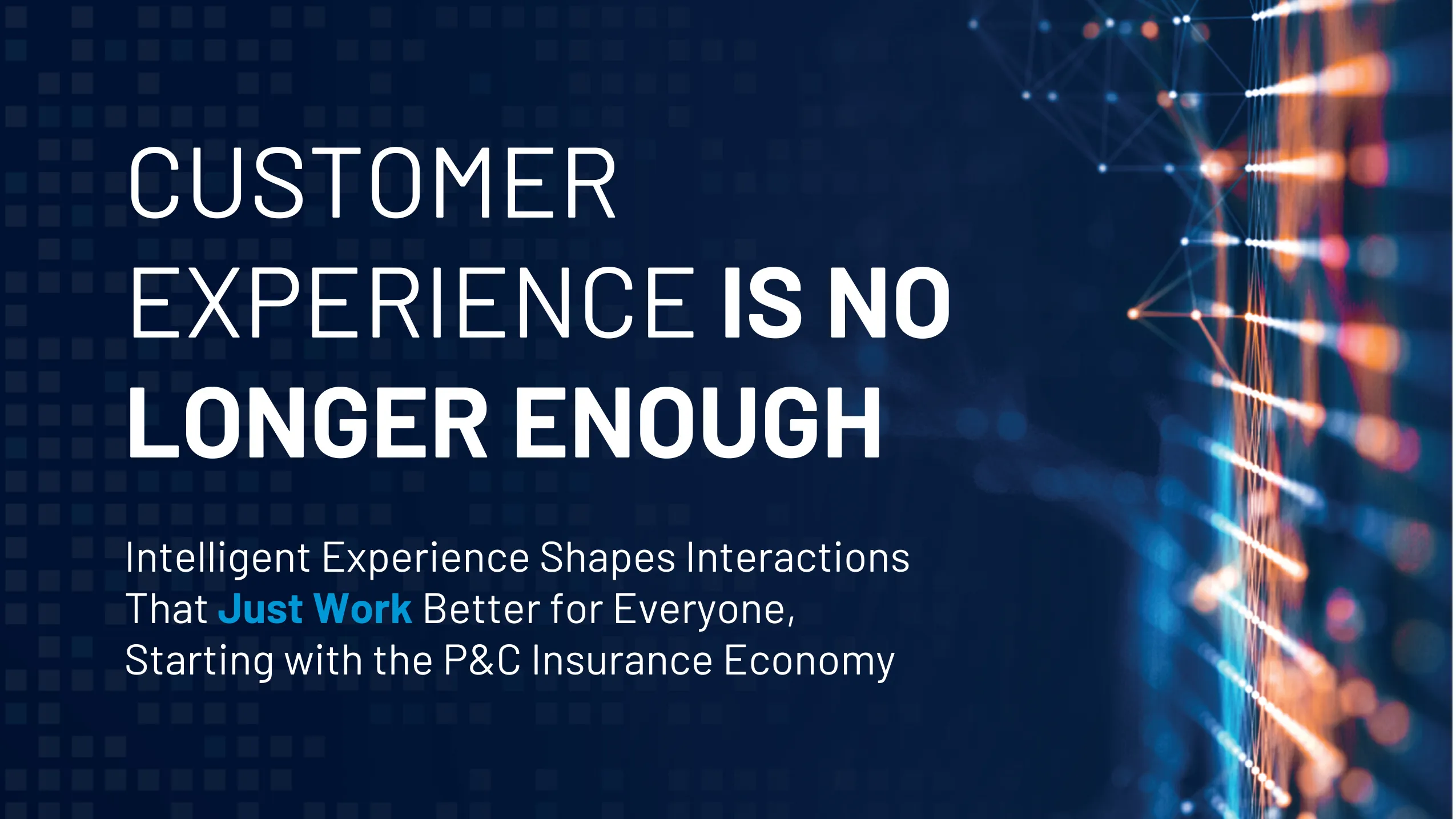 CUSTOMER EXPERIENCE IS NO LONGER ENOUGH

Intelligent Experience Shapes Interactions That Just Work Better for Everyone, Starting with the P&C Insurance Economy